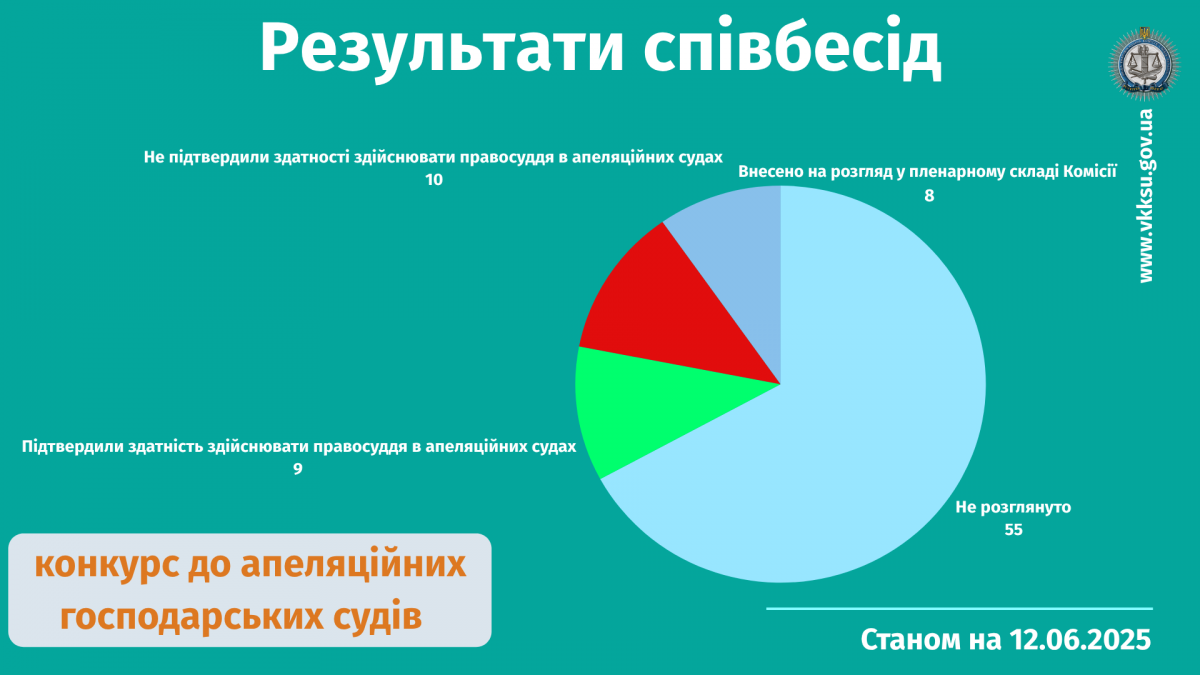 Результати співбесід

www.vkksu.gov.ua

Не підтвердили здатності здійснювати правосуддя в апеляційних судах
10

Внесено на розгляд у пленарному складі Комісії
8

Підтвердили здатність здійснювати правосуддя в апеляційних судах
9

Не розглянуто
55

конкурс до апеляційних господарських судів

Станом на 12.06.2025